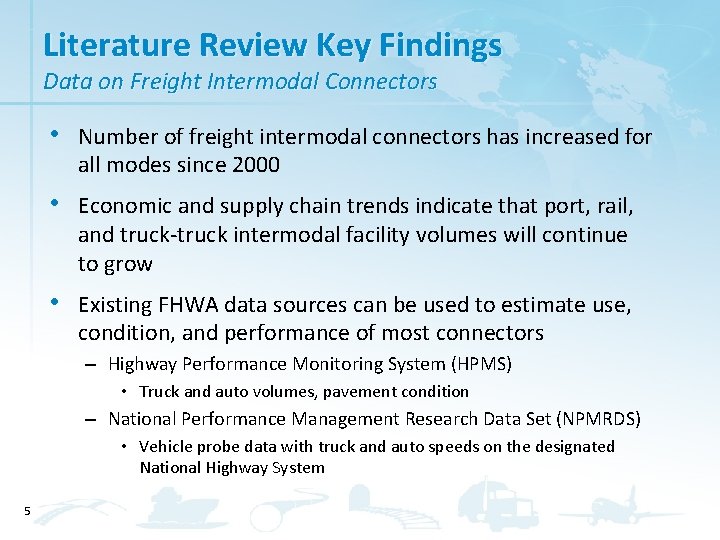 Literature Review Key Findings
Data on Freight Intermodal Connectors

• Number of freight intermodal connectors has increased for all modes since 2000

• Economic and supply chain trends indicate that port, rail, and truck-truck intermodal facility volumes will continue to grow

• Existing FHWA data sources can be used to estimate use, condition, and performance of most connectors
– Highway Performance Monitoring System (HPMS)
• Truck and auto volumes, pavement condition
– National Performance Management Research Data Set (NPMRDS)
• Vehicle probe data with truck and auto speeds on the designated National Highway System

5